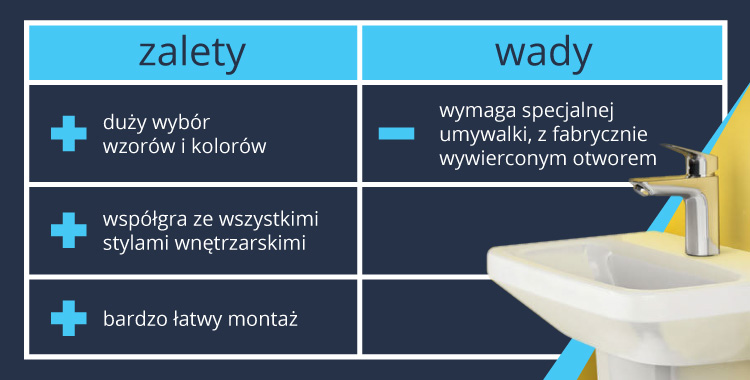 | zalety | wady |
|---|---|
| duży wybór wzorów i kolorów | wymaga specjalnej umywalki, z fabrycznie wywierconym otworem |
| współgra ze wszystkimi stylami wnętrzarskimi | |
| bardzo łatwy montaż | |